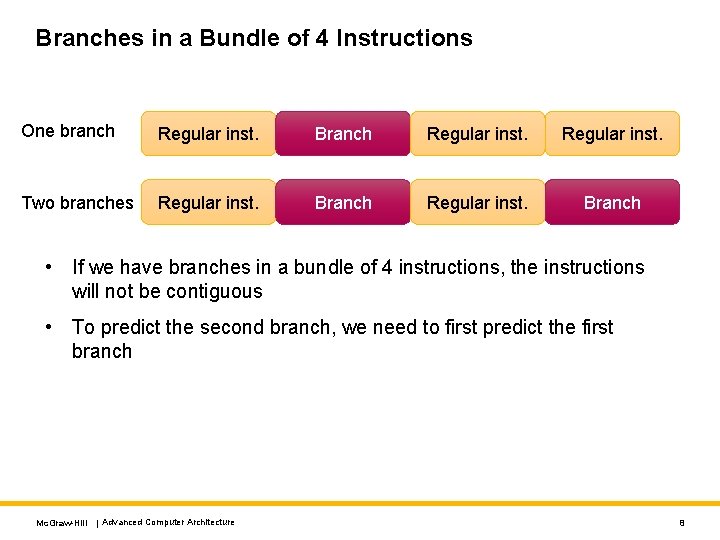 Branches in a Bundle of 4 Instructions

One branch Regular inst. Branch Regular inst. Regular inst.

Two branches Regular inst. Branch Regular inst. Branch

• If we have branches in a bundle of 4 instructions, the instructions will not be contiguous

• To predict the second branch, we need to first predict the first branch

McGraw-Hill | Advanced Computer Architecture 8